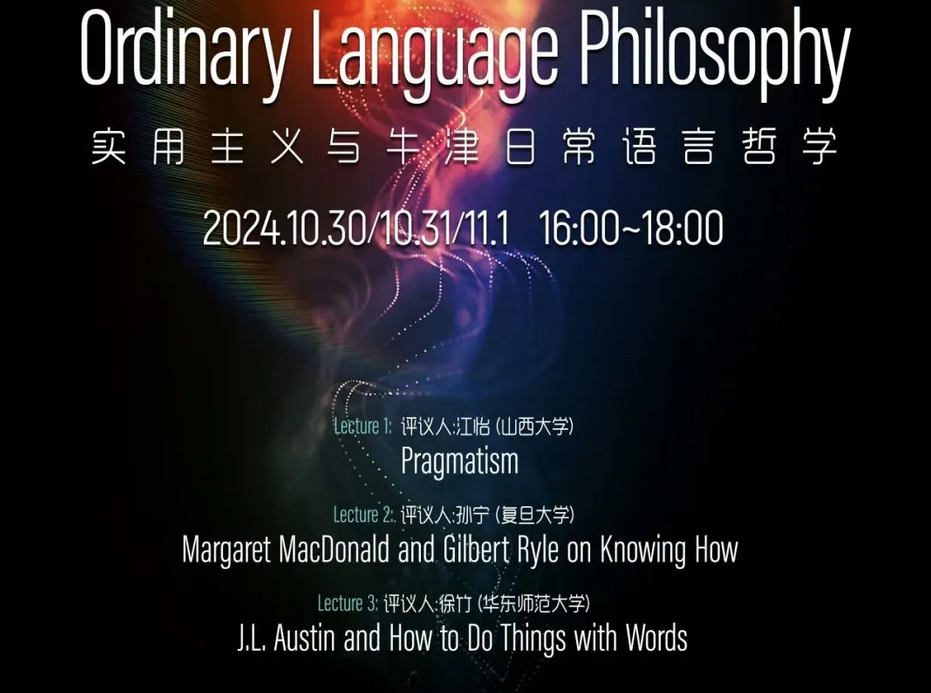 Ordinary Language Philosophy

实用主义与牛津日常语言哲学

2024.10.30/10.31/11.1 16:00~18:00

Lecture 1: 评议人:江怡 (山西大学)
Pragmatism

Lecture 2: 评议人:孙宁 (复旦大学)
Margaret MacDonald and Gilbert Ryle on Knowing How

Lecture 3: 评议人:徐竹 (华东师范大学)
J.L. Austin and How to Do Things with Words